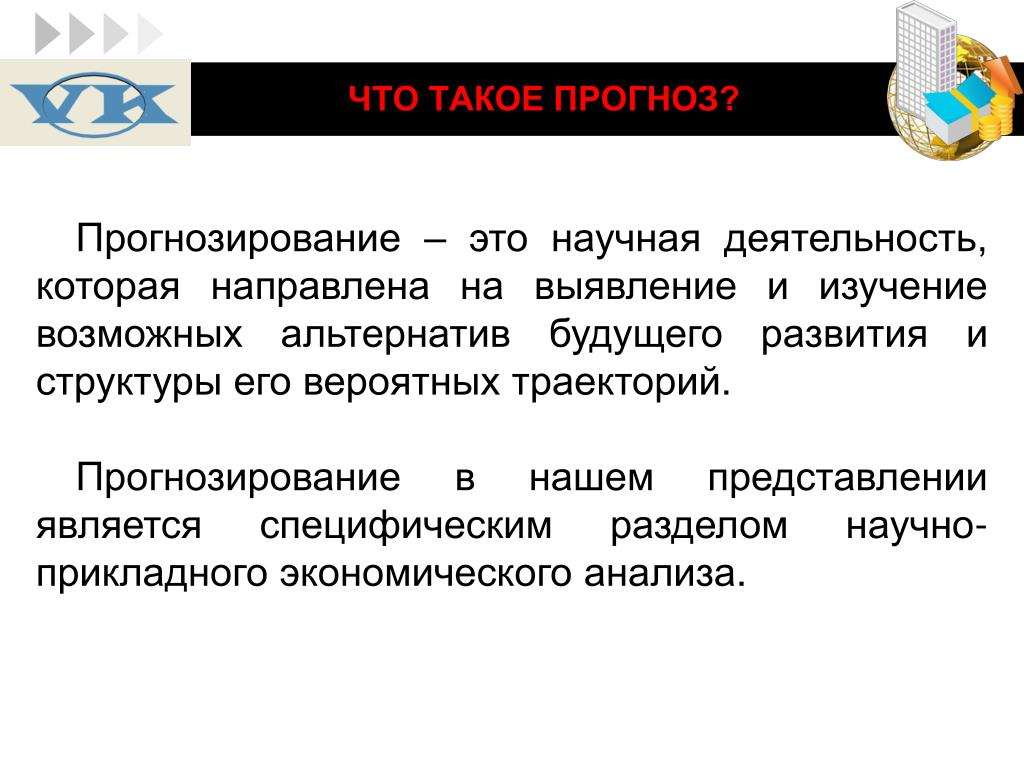 VK

ЧТО ТАКОЕ ПРОГНОЗ?

Прогнозирование – это научная деятельность, которая направлена на выявление и изучение возможных альтернатив будущего развития и структуры его вероятных траекторий.

Прогнозирование в нашем представлении является специфическим разделом научно-прикладного экономического анализа.